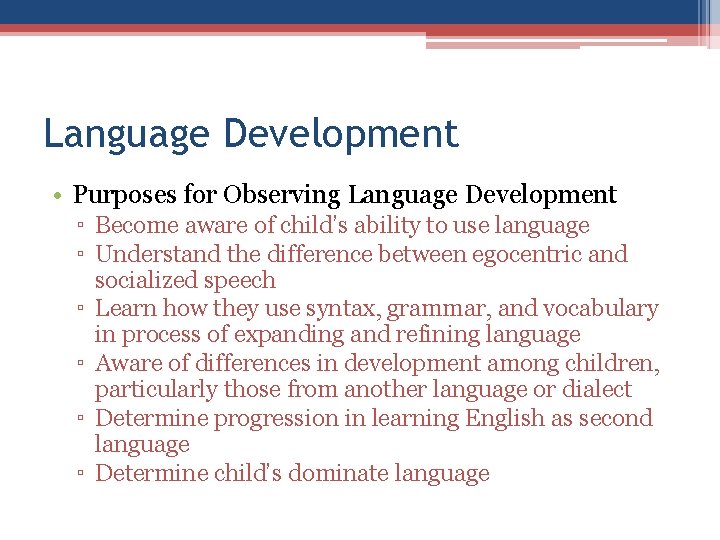 Language Development

• Purposes for Observing Language Development
▫ Become aware of child's ability to use language
▫ Understand the difference between egocentric and socialized speech
▫ Learn how they use syntax, grammar, and vocabulary in process of expanding and refining language
▫ Aware of differences in development among children, particularly those from another language or dialect
▫ Determine progression in learning English as second language
▫ Determine child's dominate language